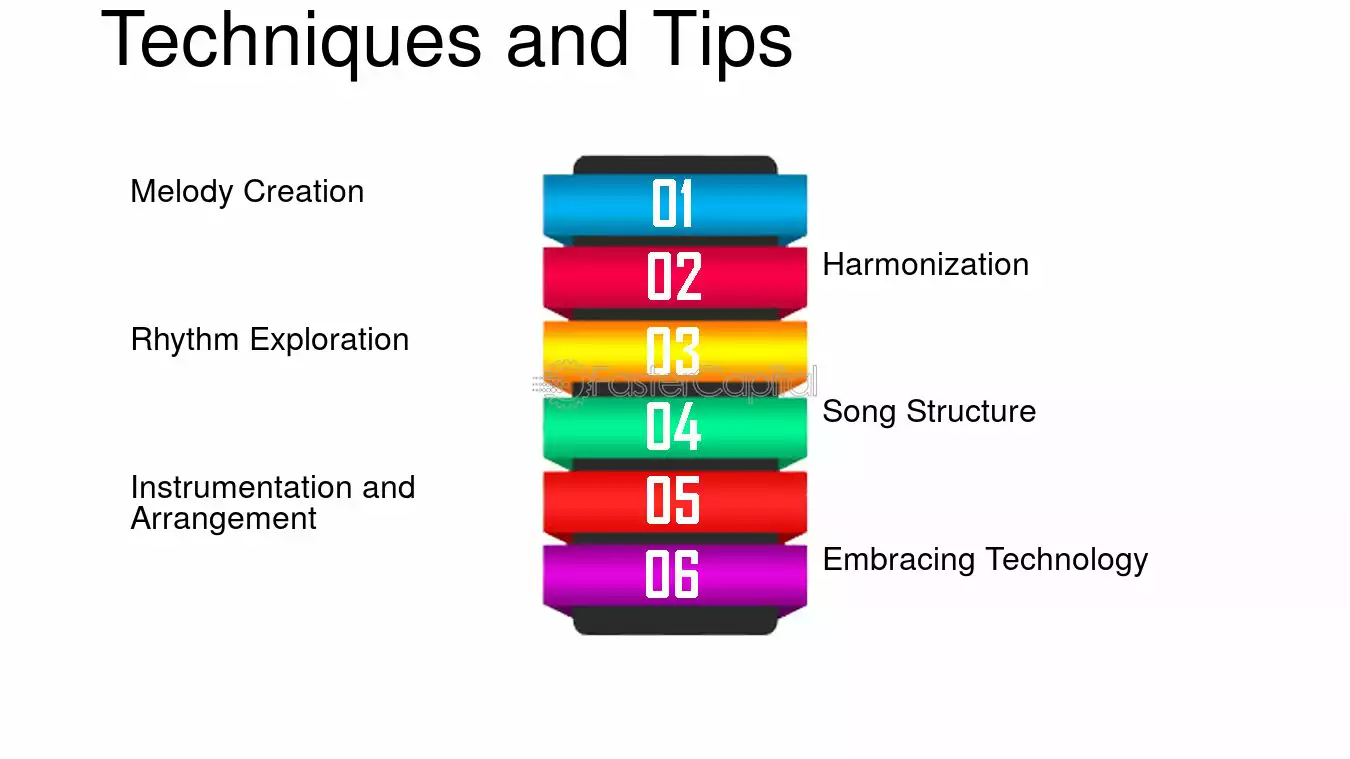 Techniques and Tips

Melody Creation

01

02

Harmonization

Rhythm Exploration

03

FasterCapital

04

Song Structure

Instrumentation and Arrangement

05

06

Embracing Technology